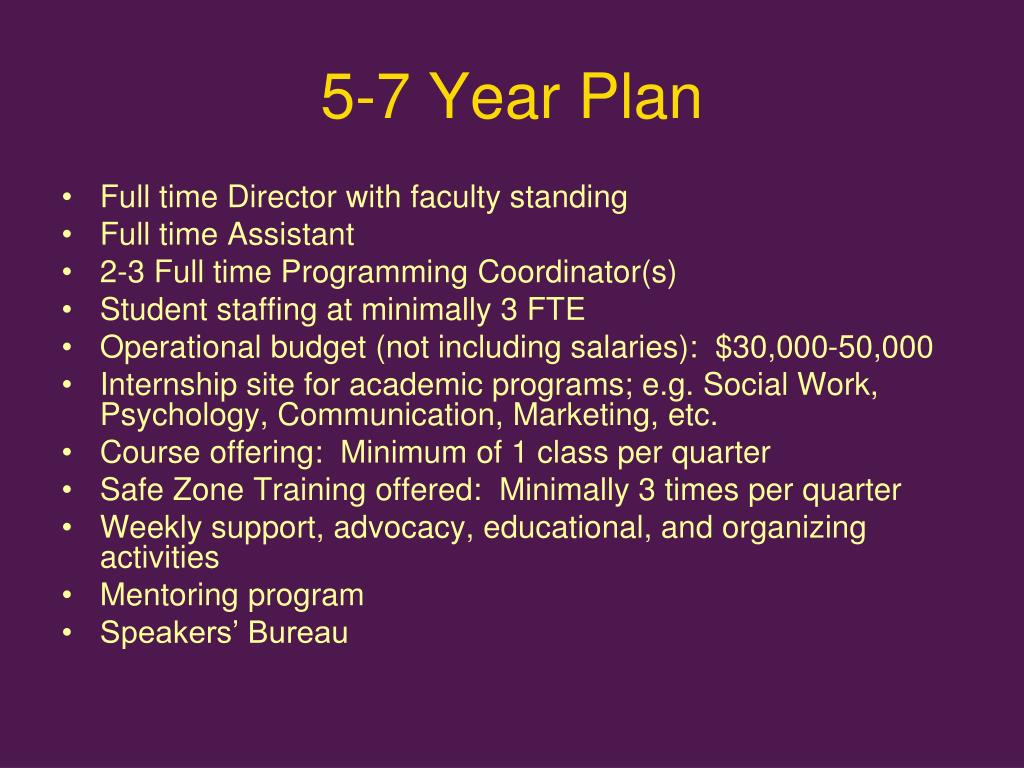 5-7 Year Plan

• Full time Director with faculty standing
• Full time Assistant
• 2-3 Full time Programming Coordinator(s)
• Student staffing at minimally 3 FTE
• Operational budget (not including salaries): \$30,000-50,000
• Internship site for academic programs; e.g. Social Work, Psychology, Communication, Marketing, etc.
• Course offering: Minimum of 1 class per quarter
• Safe Zone Training offered: Minimally 3 times per quarter
• Weekly support, advocacy, educational, and organizing activities
• Mentoring program
• Speakers' Bureau